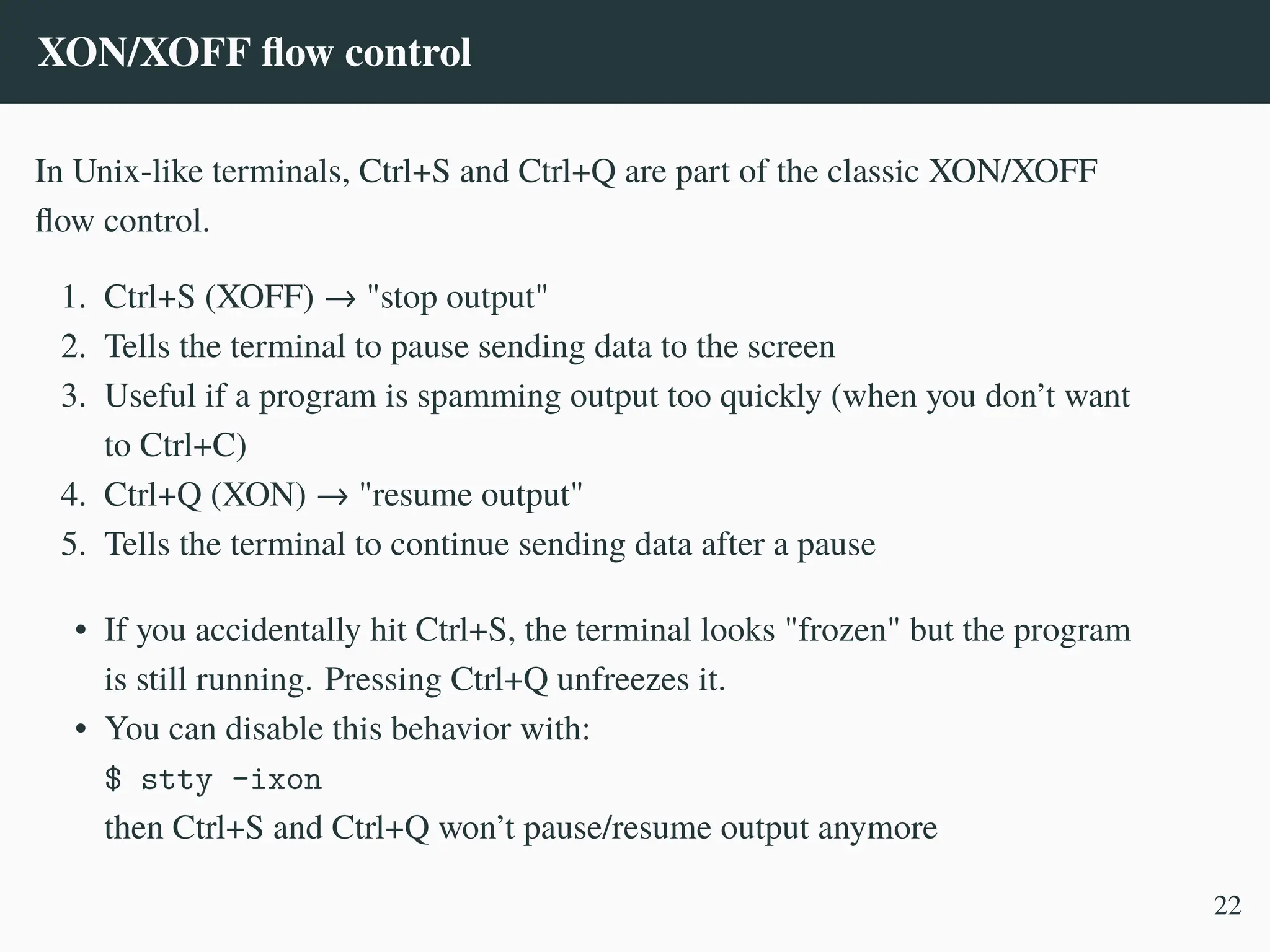 XON/XOFF flow control

In Unix-like terminals, Ctrl+S and Ctrl+Q are part of the classic XON/XOFF flow control.

1. Ctrl+S (XOFF) → "stop output"
2. Tells the terminal to pause sending data to the screen
3. Useful if a program is spamming output too quickly (when you don't want to Ctrl+C)
4. Ctrl+Q (XON) → "resume output"
5. Tells the terminal to continue sending data after a pause

• If you accidentally hit Ctrl+S, the terminal looks "frozen" but the program is still running. Pressing Ctrl+Q unfreezes it.
• You can disable this behavior with:
$ stty -ixon
then Ctrl+S and Ctrl+Q won't pause/resume output anymore

22